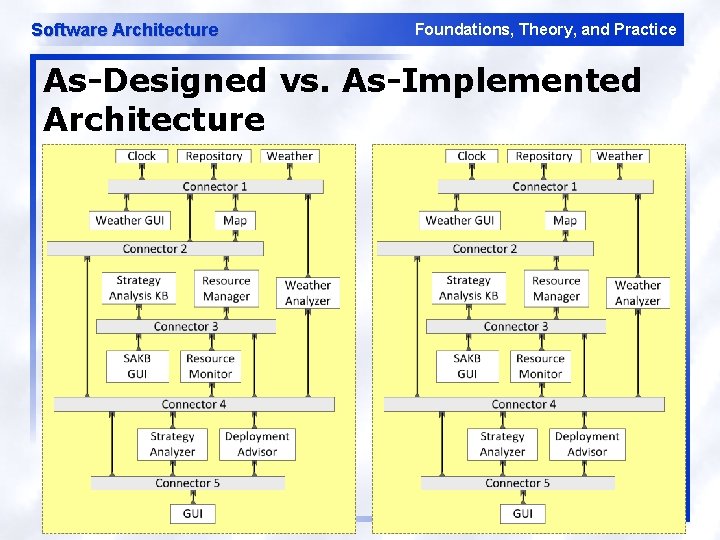 Software Architecture

Foundations, Theory, and Practice

As-Designed vs. As-Implemented Architecture

Clock
Repository
Weather
Connector 1
Weather GUI
Map
Connector 2
Strategy Analysis KB
Resource Manager
Weather Analyzer
Connector 3
SAKB GUI
Resource Monitor
Connector 4
Strategy Analyzer
Deployment Advisor
Connector 5
GUI

Clock
Repository
Weather
Connector 1
Weather GUI
Map
Connector 2
Strategy Analysis KB
Resource Manager
Weather Analyzer
Connector 3
SAKB GUI
Resource Monitor
Connector 4
Strategy Analyzer
Deployment Advisor
Connector 5
GUI